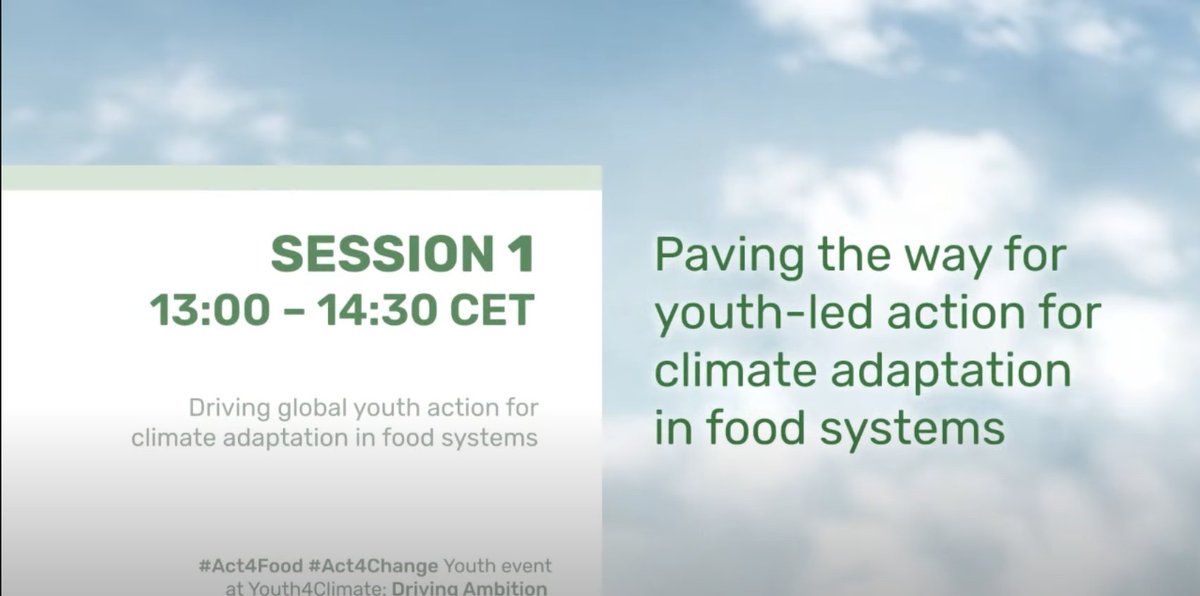 SESSION 1
13:00 – 14:30 CET

Driving global youth action for climate adaptation in food systems

#Act4Food #Act4Change Youth event at Youth4Climate: Driving Ambition

Paving the way for youth-led action for climate adaptation in food systems